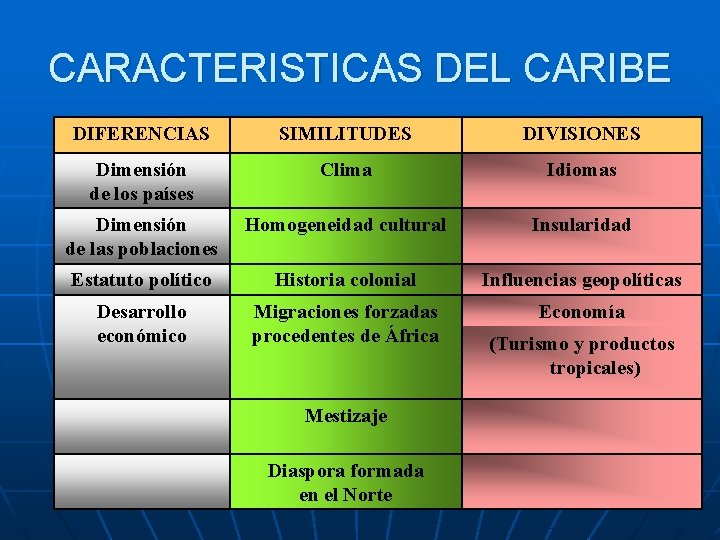 CARACTERISTICAS DEL CARIBE

| DIFERENCIAS | SIMILITUDES | DIVISIONES |
|---|---|---|
| Dimensión de los países | Clima | Idiomas |
| Dimensión de las poblaciones | Homogeneidad cultural | Insularidad |
| Estatuto político | Historia colonial | Influencias geopolíticas |
| Desarrollo económico | Migraciones forzadas procedentes de África | Economía (Turismo y productos tropicales) |
| | Mestizaje | |
| | Diaspora formada en el Norte | |